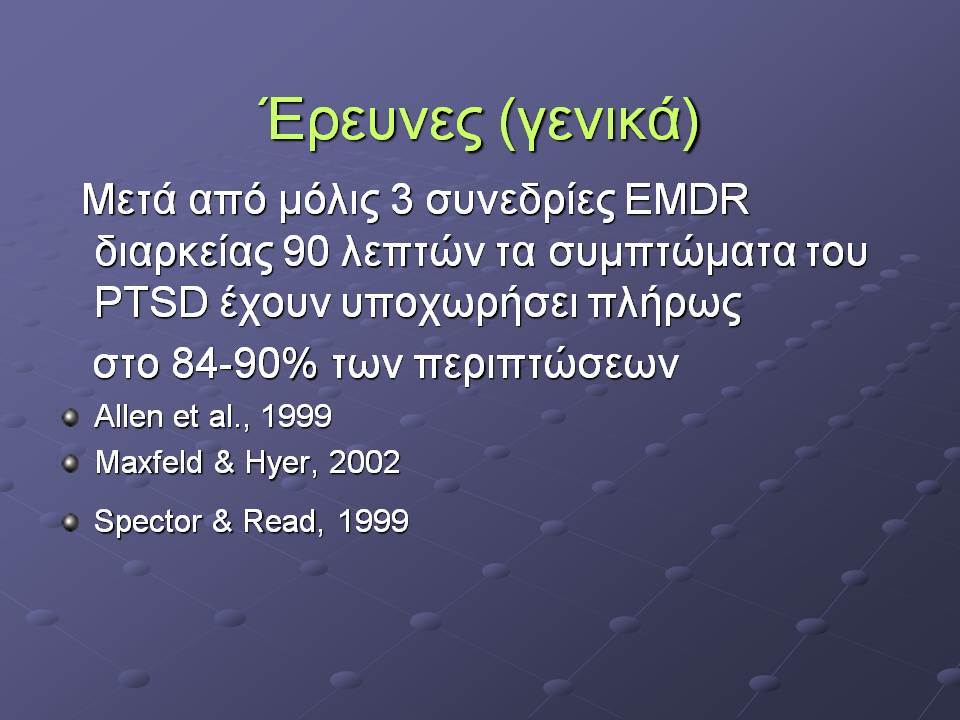 Έρευνες (γενικά)

Μετά από μόλις 3 συνεδρίες EMDR διαρκείας 90 λεπτών τα συμπτώματα του PTSD έχουν υποχωρήσει πλήρως

στο 84-90% των περιπτώσεων

Allen et al., 1999

Maxfeld & Hyer, 2002

Spector & Read, 1999